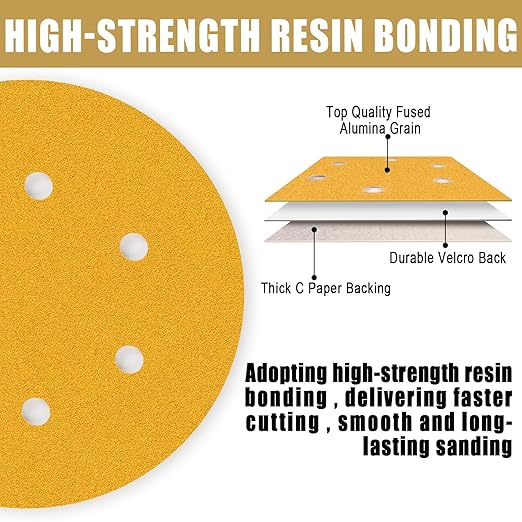 HIGH-STRENGTH RESIN BONDING

Top Quality Fused Alumina Grain

Durable Velcro Back

Thick C Paper Backing

Adopting high-strength resin bonding , delivering faster cutting , smooth and long-lasting sanding